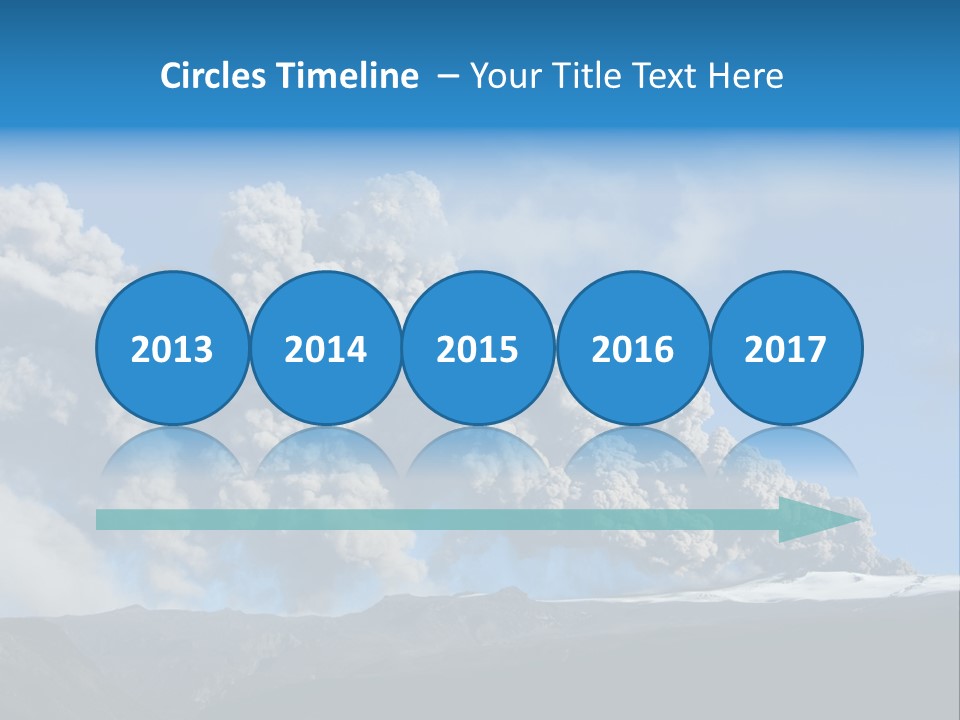 Circles Timeline – Your Title Text Here

2013

2014

2015

2016

2017